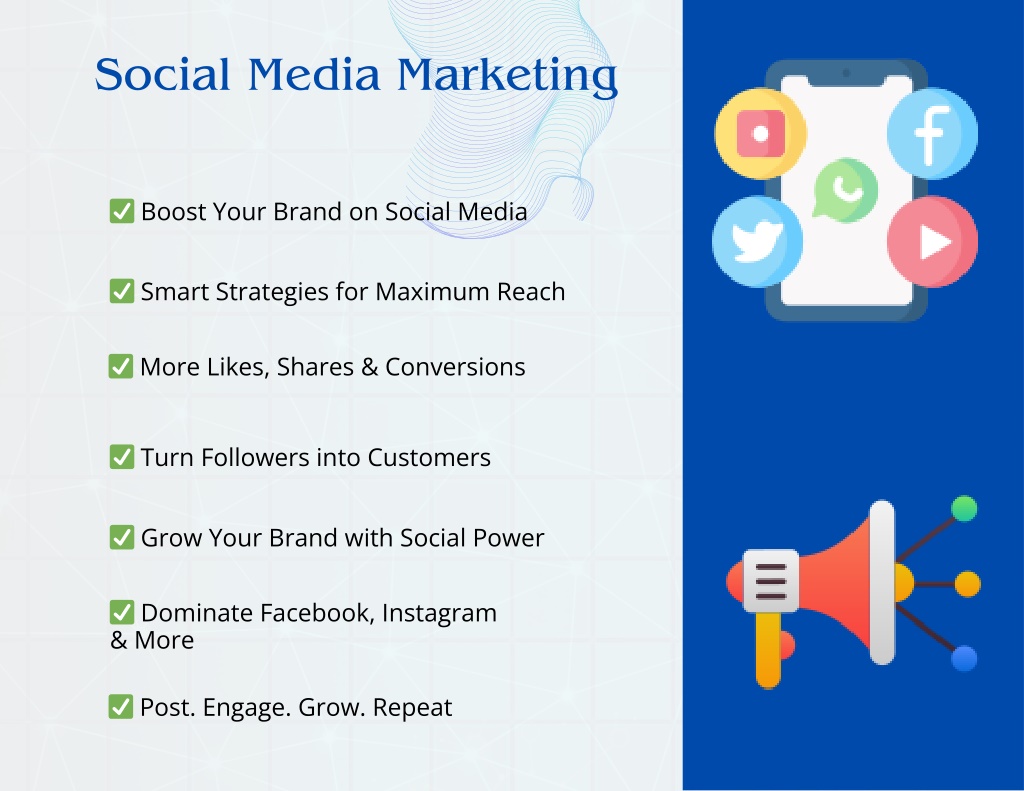 Social Media Marketing

✅ Boost Your Brand on Social Media

✅ Smart Strategies for Maximum Reach

✅ More Likes, Shares & Conversions

✅ Turn Followers into Customers

✅ Grow Your Brand with Social Power

✅ Dominate Facebook, Instagram & More

✅ Post. Engage. Grow. Repeat